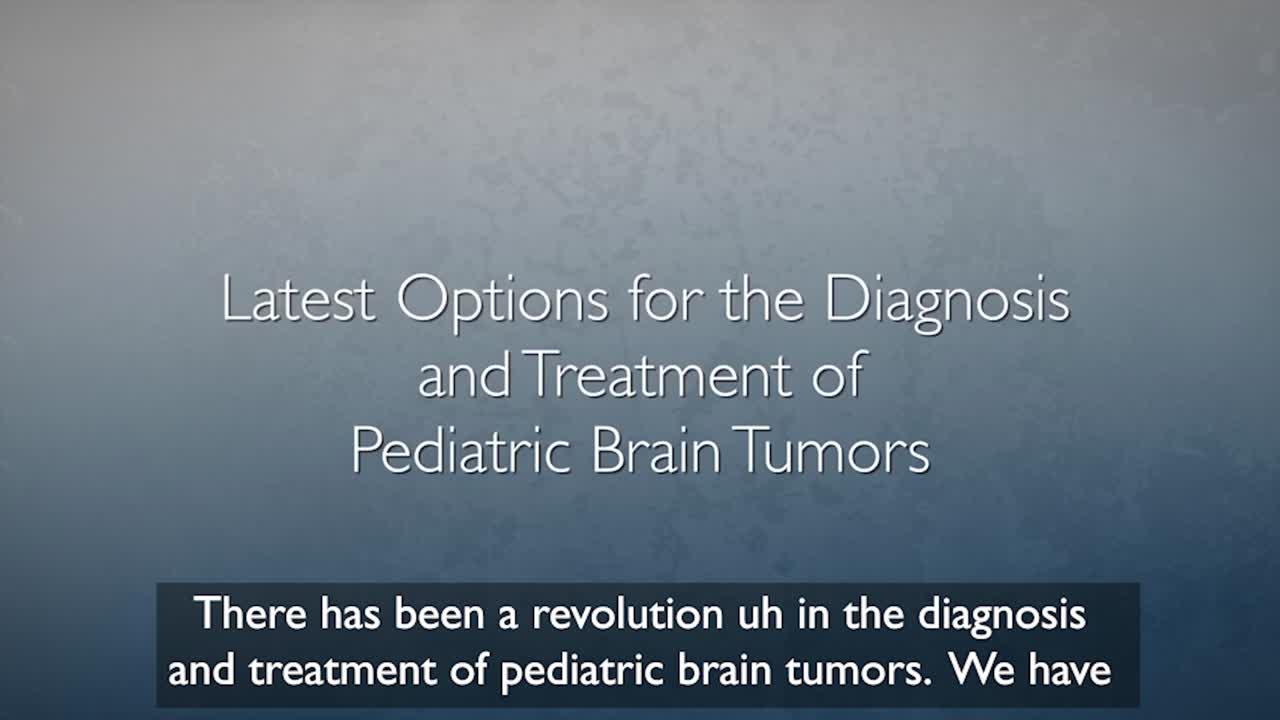 Latest Options for the Diagnosis and Treatment of Pediatric Brain Tumors

There has been a revolution uh in the diagnosis and treatment of pediatric brain tumors. We have